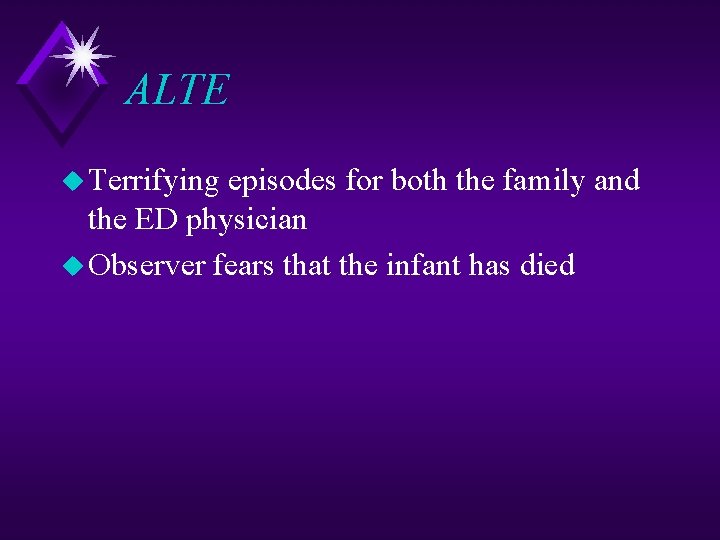 ALTE

Terrifying episodes for both the family and the ED physician

Observer fears that the infant has died